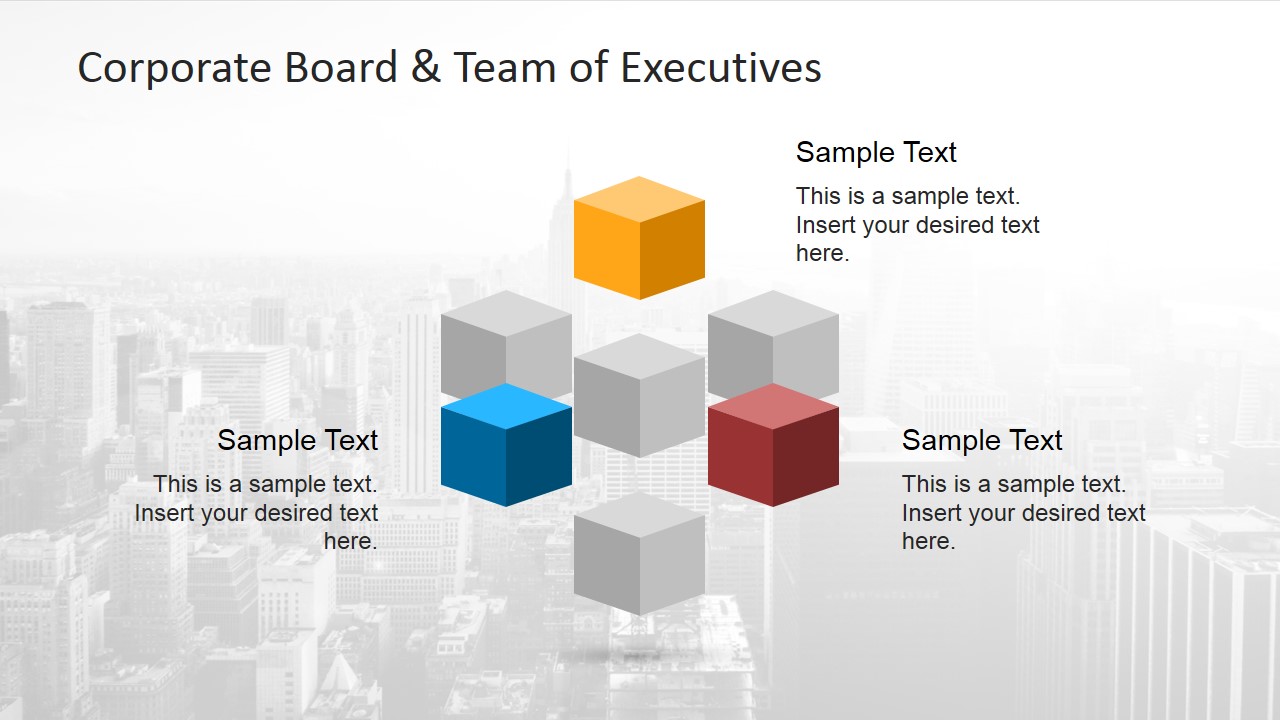 Corporate Board & Team of Executives

Sample Text

This is a sample text. Insert your desired text here.

Sample Text

This is a sample text. Insert your desired text here.

Sample Text

This is a sample text. Insert your desired text here.